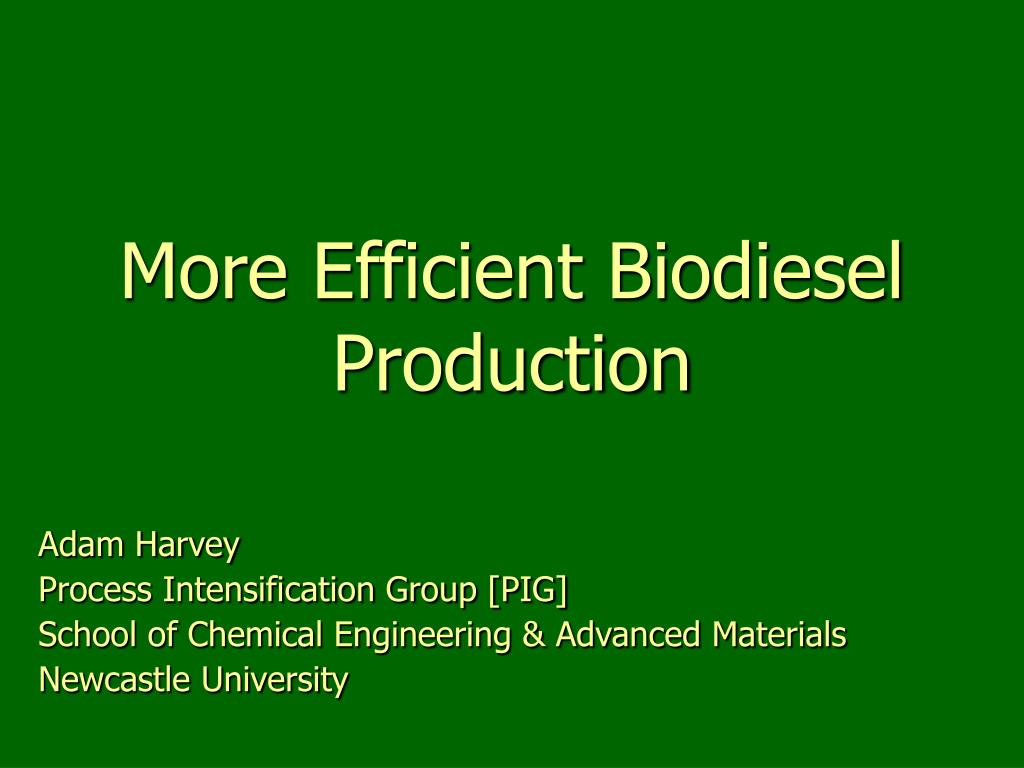 More Efficient Biodiesel Production

Adam Harvey
Process Intensification Group [PIG]
School of Chemical Engineering & Advanced Materials
Newcastle University